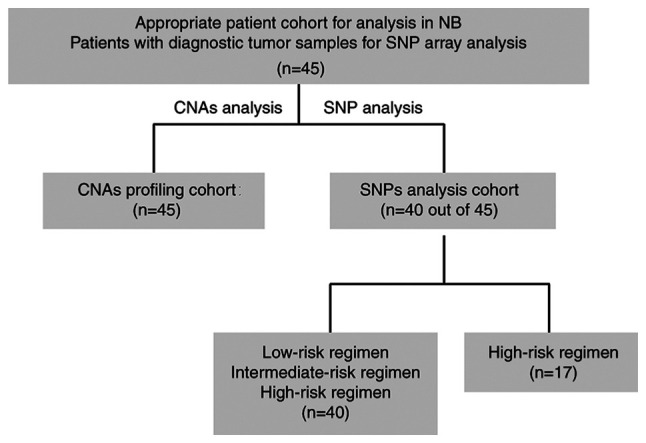 Appropriate patient cohort for analysis in NB
Patients with diagnostic tumor samples for SNP array analysis
(n=45)

CNAs analysis

SNP analysis

CNAs profiling cohort:
(n=45)

SNPs analysis cohort
(n=40 out of 45)

Low-risk regimen
Intermediate-risk regimen
High-risk regimen
(n=40)

High-risk regimen
(n=17)